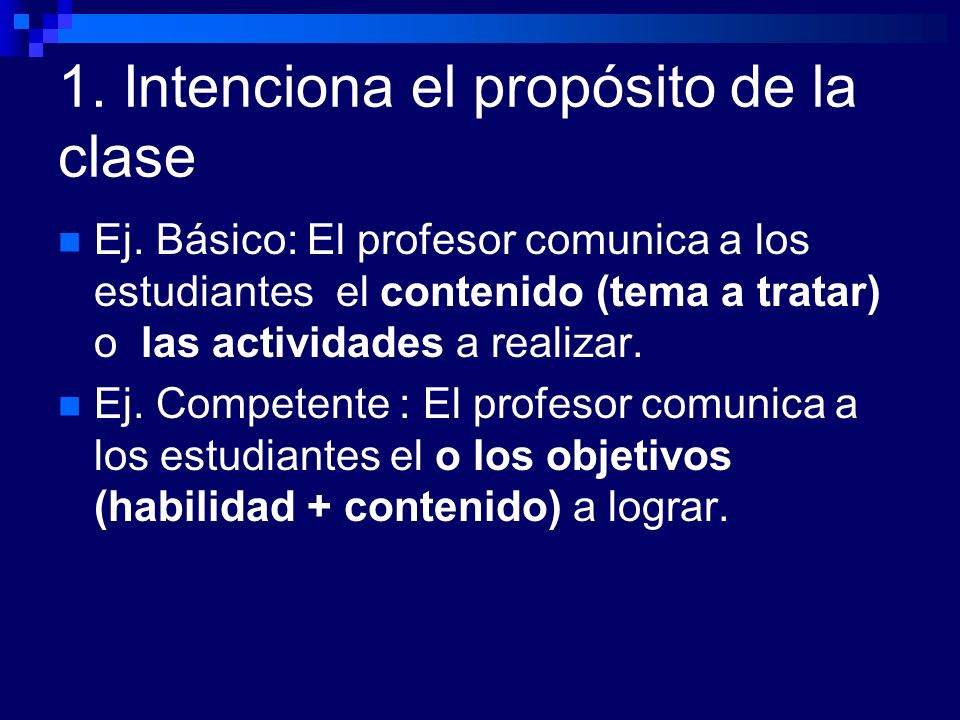 1. Intenciona el propósito de la clase

Ej. Básico: El profesor comunica a los estudiantes el contenido (tema a tratar) o las actividades a realizar.

Ej. Competente : El profesor comunica a los estudiantes el o los objetivos (habilidad + contenido) a lograr.